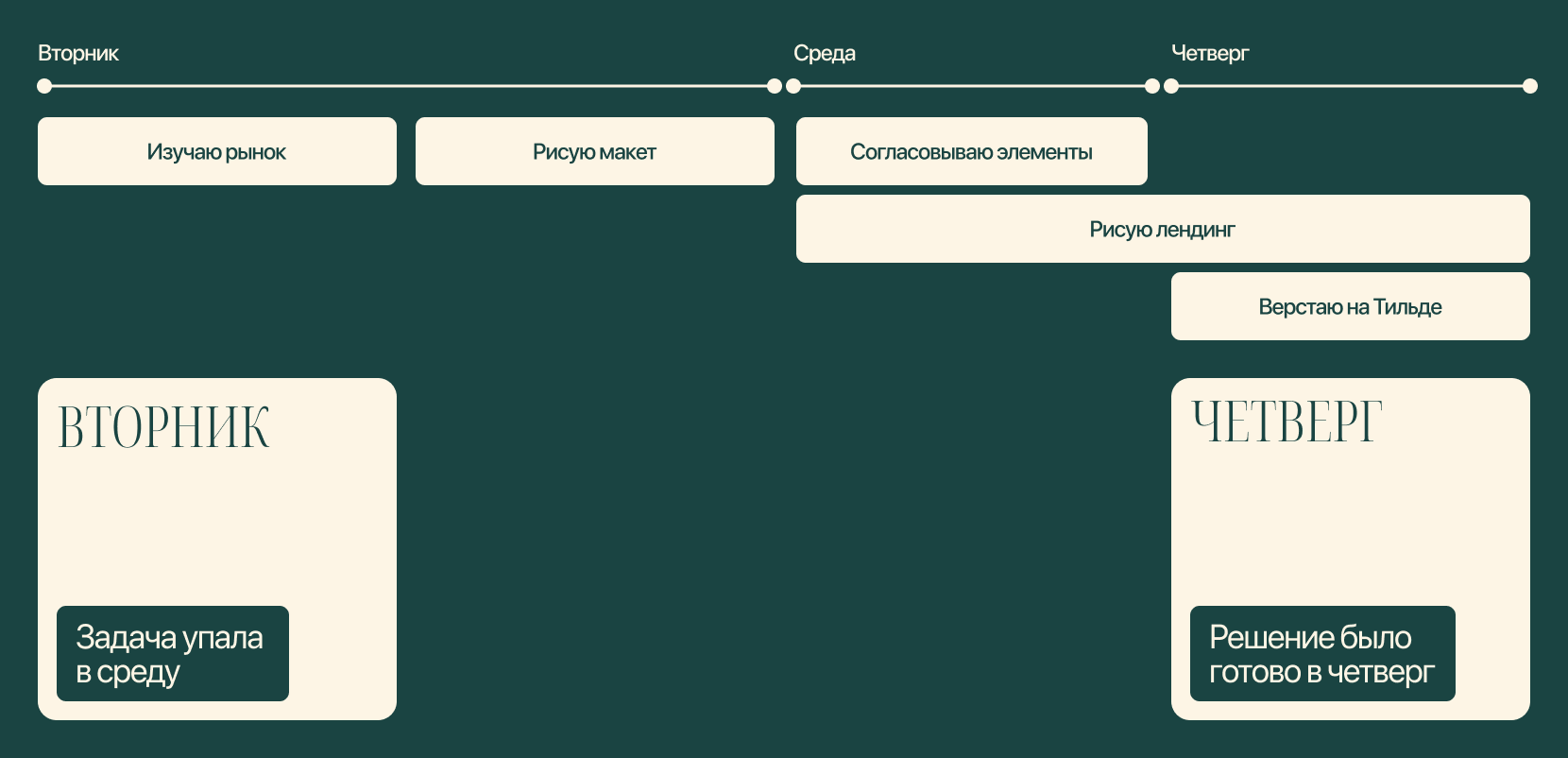 Вторник

Среда

Четверг

Изучаю рынок

Рисую макет

Согласовываю элементы

Рисую лендинг

Верстаю на Тильде

ВТОРНИК

Задача упала в среду

ЧЕТВЕРГ

Решение было готово в четверг